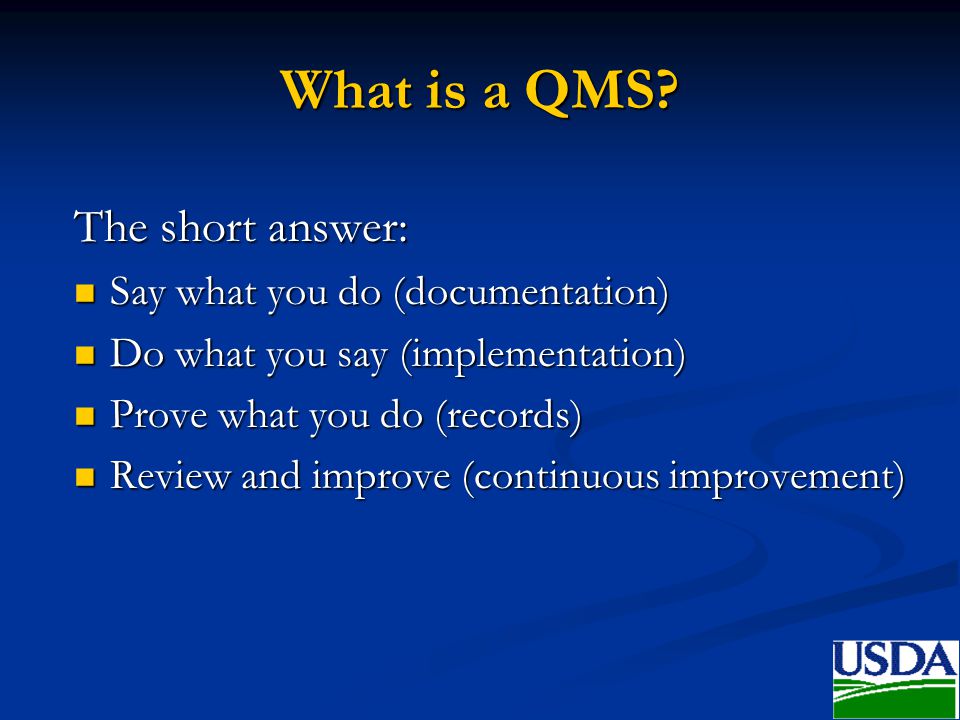 What is a QMS?

The short answer:

- Say what you do (documentation)
- Do what you say (implementation)
- Prove what you do (records)
- Review and improve (continuous improvement)

USDA